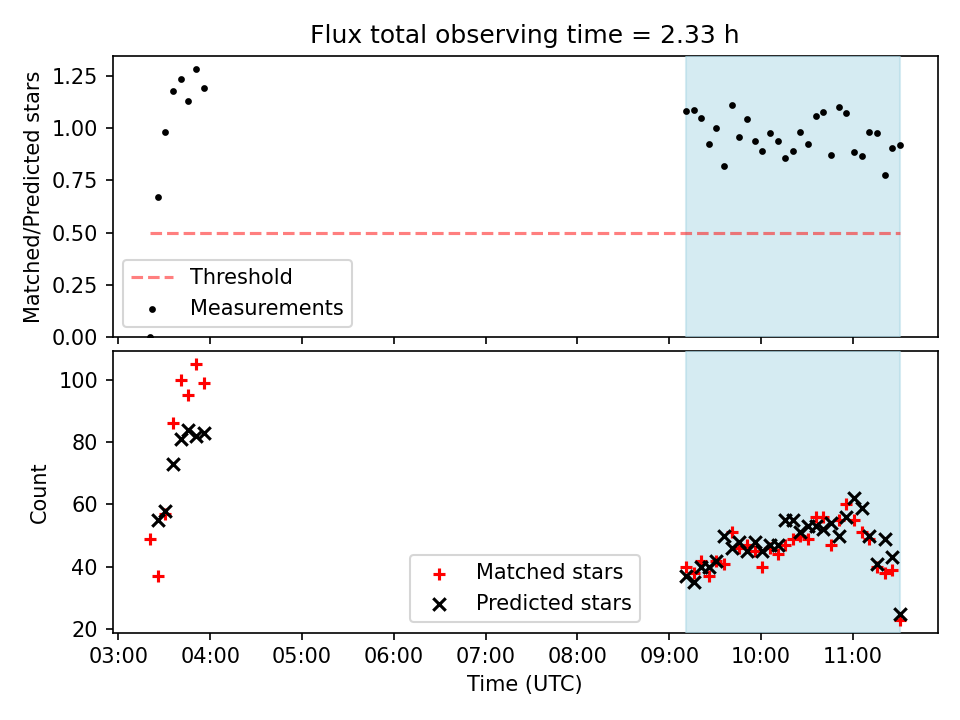 Flux total observing time = 2.33 h

Matched/Predicted stars

1.25
1.00
0.75
0.50
0.25
0.00

Threshold
Measurements

Count

100
80
60
40
20

Matched stars
Predicted stars

03:00 04:00 05:00 06:00 07:00 08:00 09:00 10:00 11:00

Time (UTC)